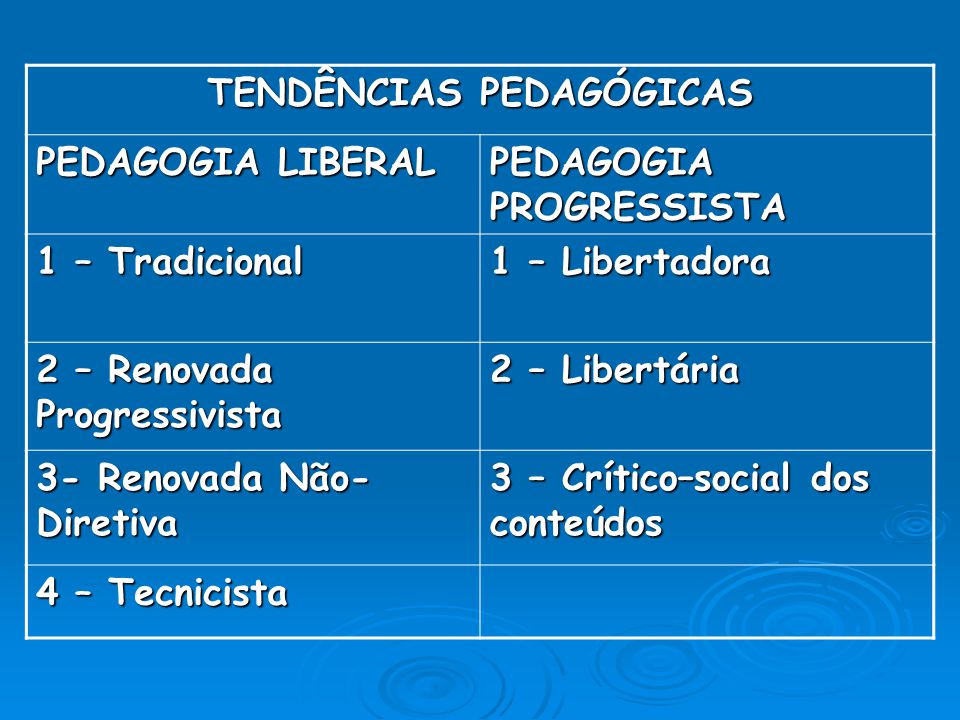 | TENDÊNCIAS PEDAGÓGICAS | |
|---|---|
| PEDAGOGIA LIBERAL | PEDAGOGIA PROGRESSISTA |
| 1 – Tradicional | 1 – Libertadora |
| 2 – Renovada Progressivista | 2 – Libertária |
| 3- Renovada Não-Diretiva | 3 – Crítico–social dos conteúdos |
| 4 – Tecnicista | |